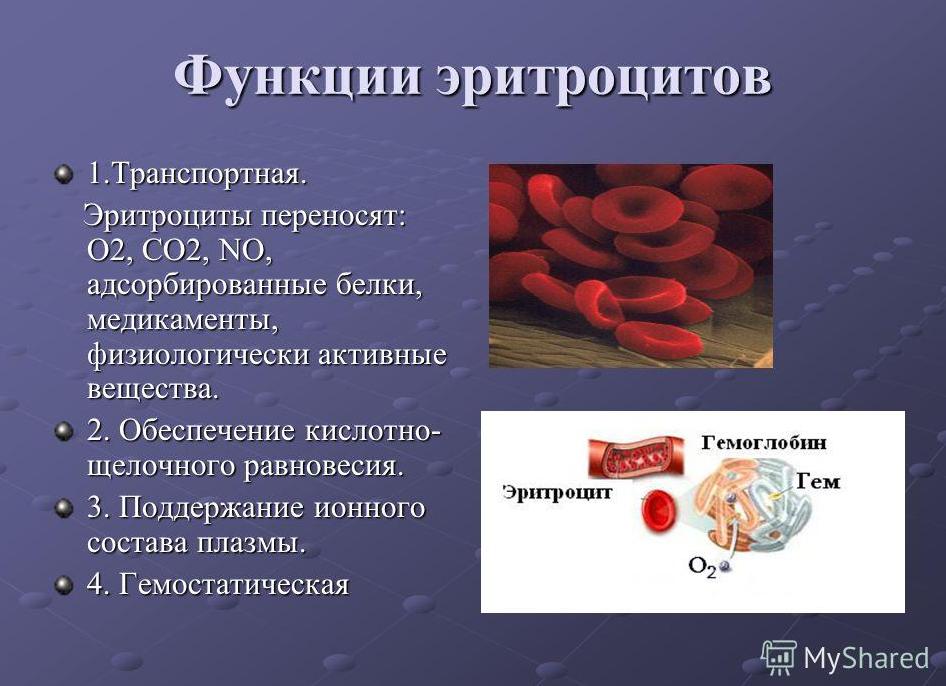 Функции эритроцитов

1.Транспортная.

Эритроциты переносят: O2, CO2, NO, адсорбированные белки, медикаменты, физиологически активные вещества.

2. Обеспечение кислотно-щелочного равновесия.

3. Поддержание ионного состава плазмы.

4. Гемостатическая

Гемоглобин

Эритроцит

Гем

$O_2$

MyShared